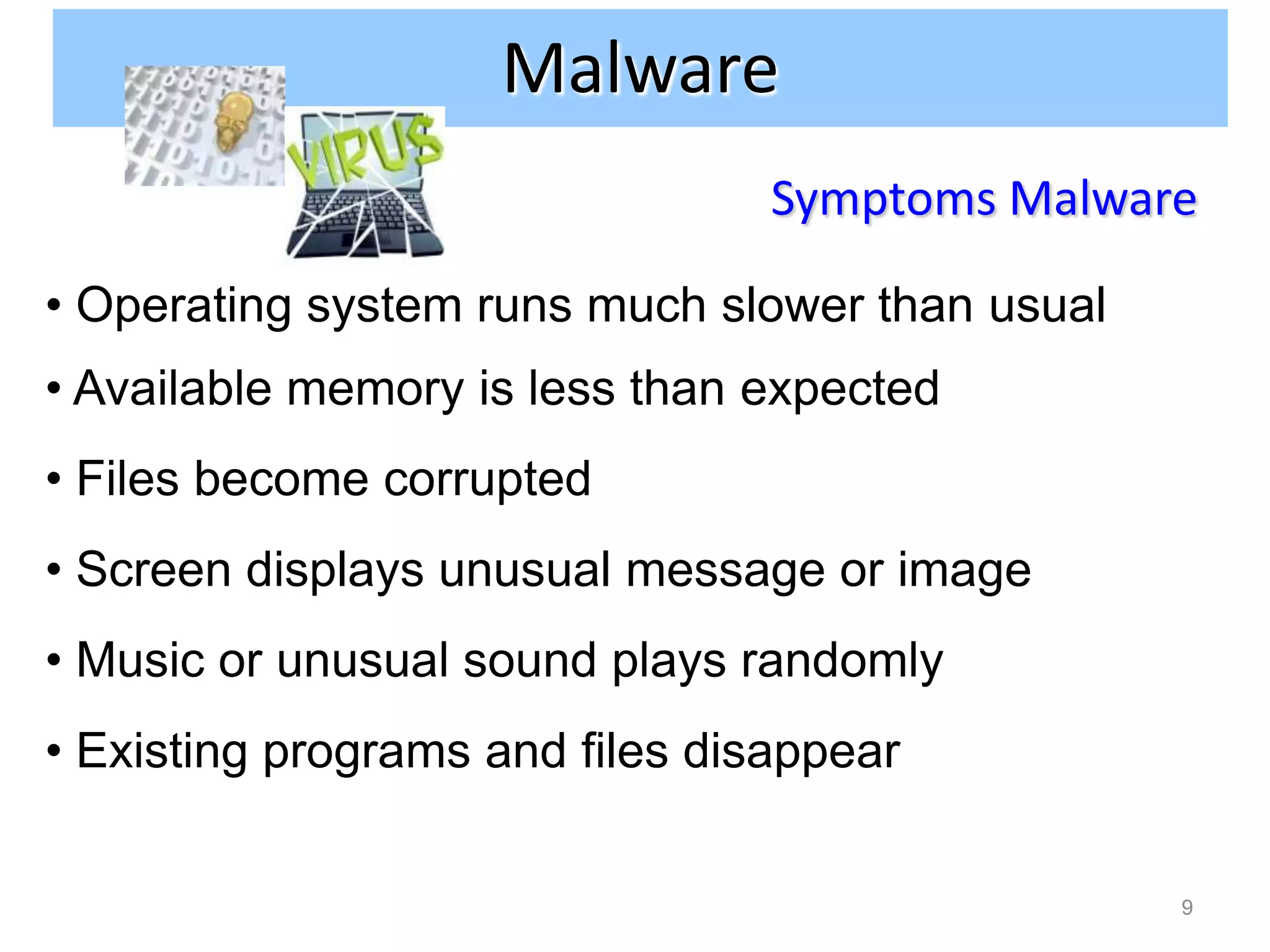 Malware

VIRUS

Symptoms Malware

• Operating system runs much slower than usual
• Available memory is less than expected
• Files become corrupted
• Screen displays unusual message or image
• Music or unusual sound plays randomly
• Existing programs and files disappear

9